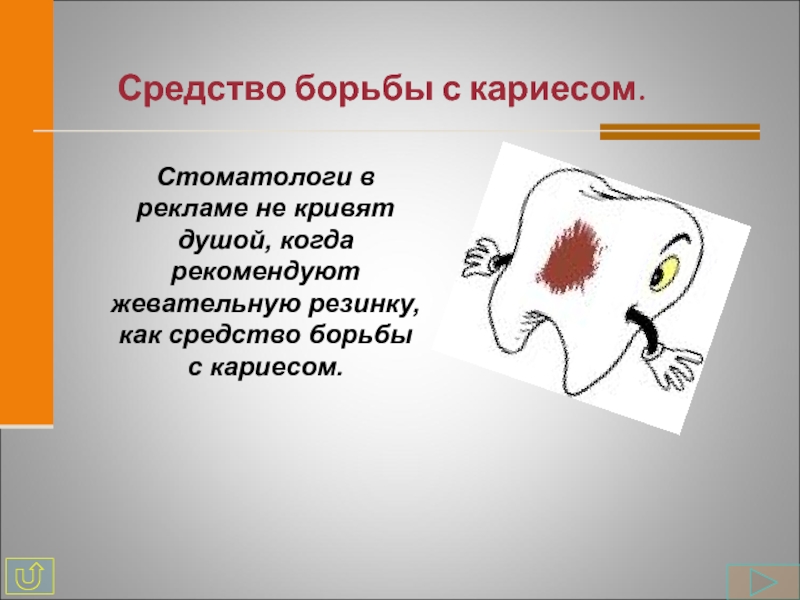 Средство борьбы с кариесом.

Стоматологи в рекламе не кривят душой, когда рекомендуют жевательную резинку, как средство борьбы с кариесом.